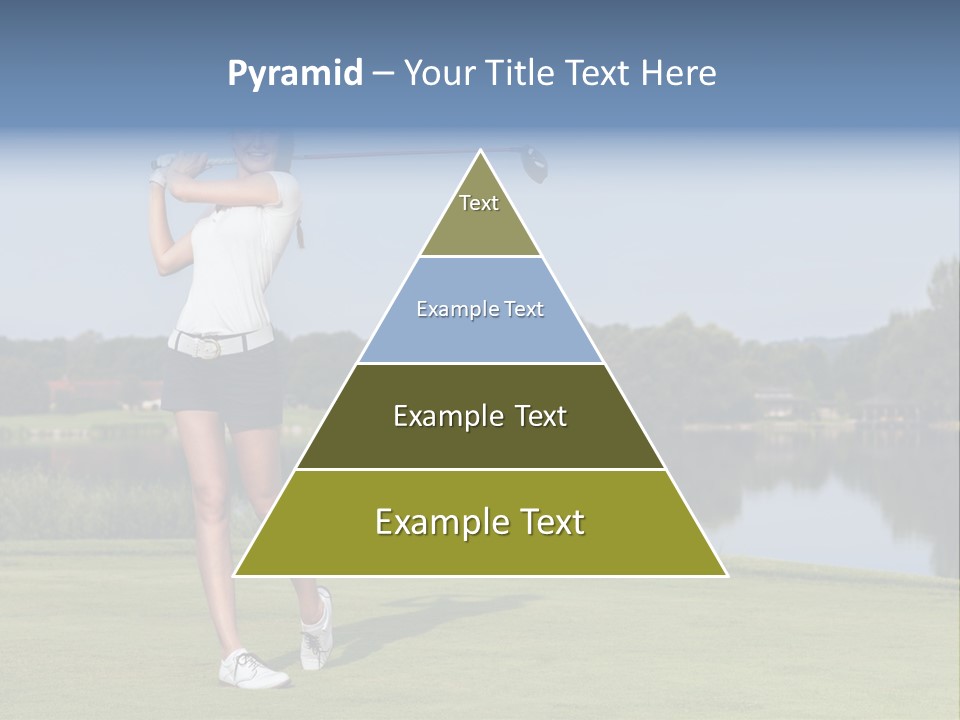 Pyramid – Your Title Text Here

Text

Example Text

Example Text

Example Text